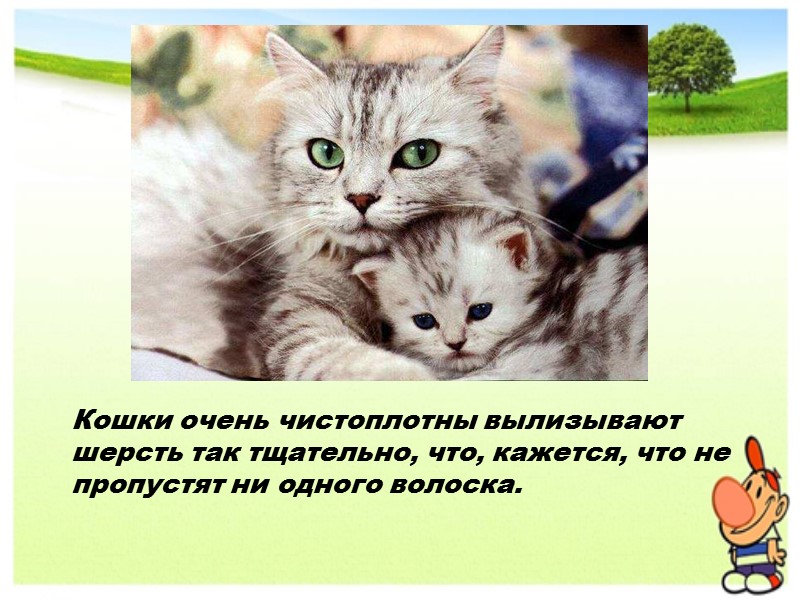 Кошки очень чистоплотны вылизывают шерсть так тщательно, что, кажется, что не пропустят ни одного волоска.